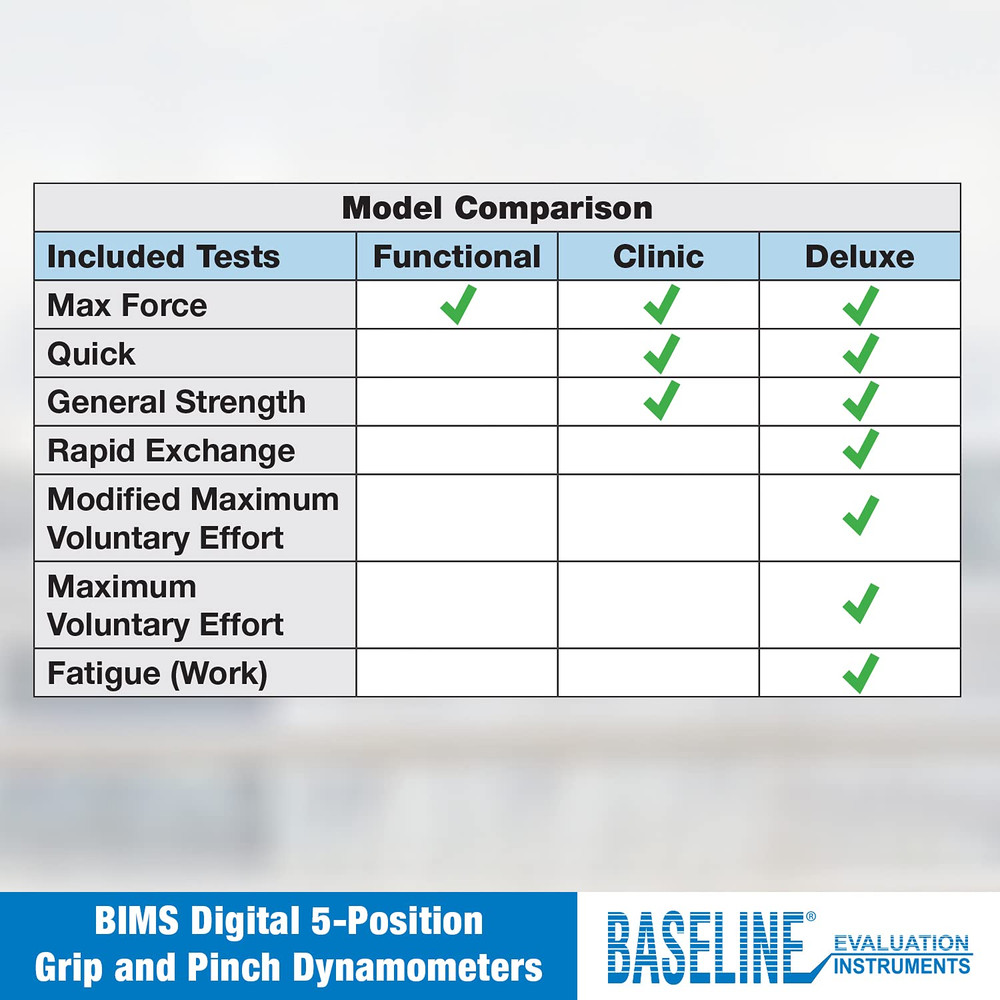 Model Comparison

| Included Tests | Functional | Clinic | Deluxe |
|---|---|---|---|
| Max Force | ✓ | ✓ | ✓ |
| Quick | | ✓ | ✓ |
| General Strength | | ✓ | ✓ |
| Rapid Exchange | | | ✓ |
| Modified Maximum Voluntary Effort | | | ✓ |
| Maximum Voluntary Effort | | | ✓ |
| Fatigue (Work) | | | ✓ |

BIMS Digital 5-Position Grip and Pinch Dynamometers

BASELINE® EVALUATION INSTRUMENTS